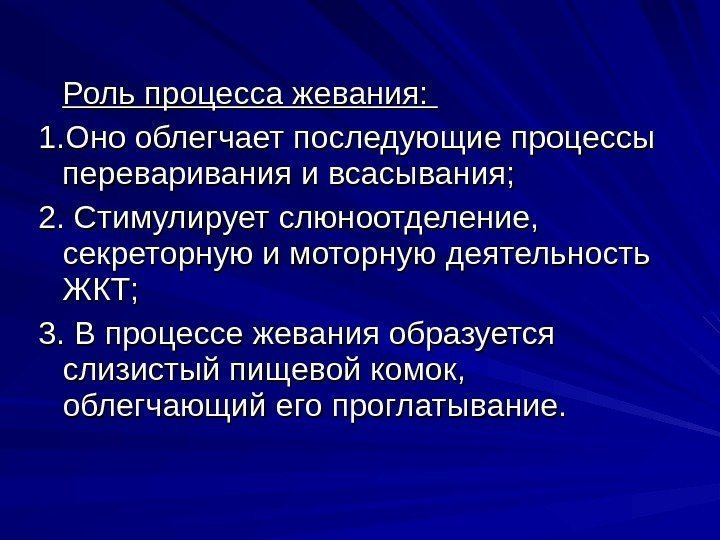 Роль процесса жевания:

1.Оно облегчает последующие процессы переваривания и всасывания;

2. Стимулирует слюноотделение, секреторную и моторную деятельность ЖКТ;

3. В процессе жевания образуется слизистый пищевой комок, облегчающий его проглатывание.